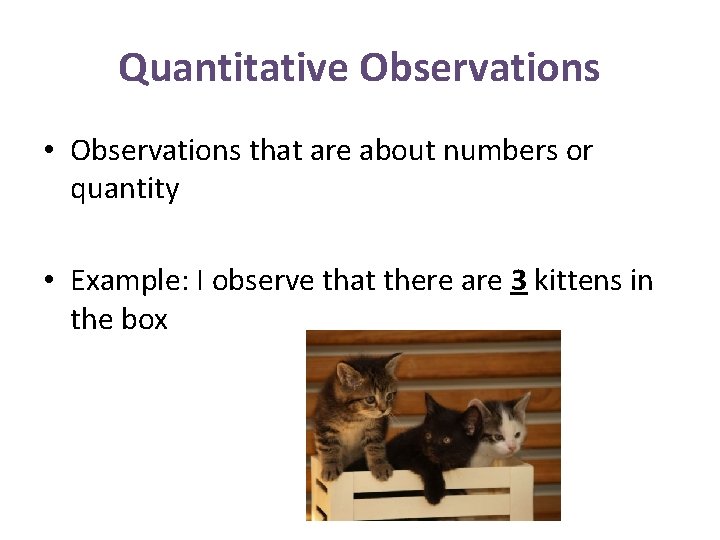 Quantitative Observations

• Observations that are about numbers or quantity

• Example: I observe that there are 3 kittens in the box